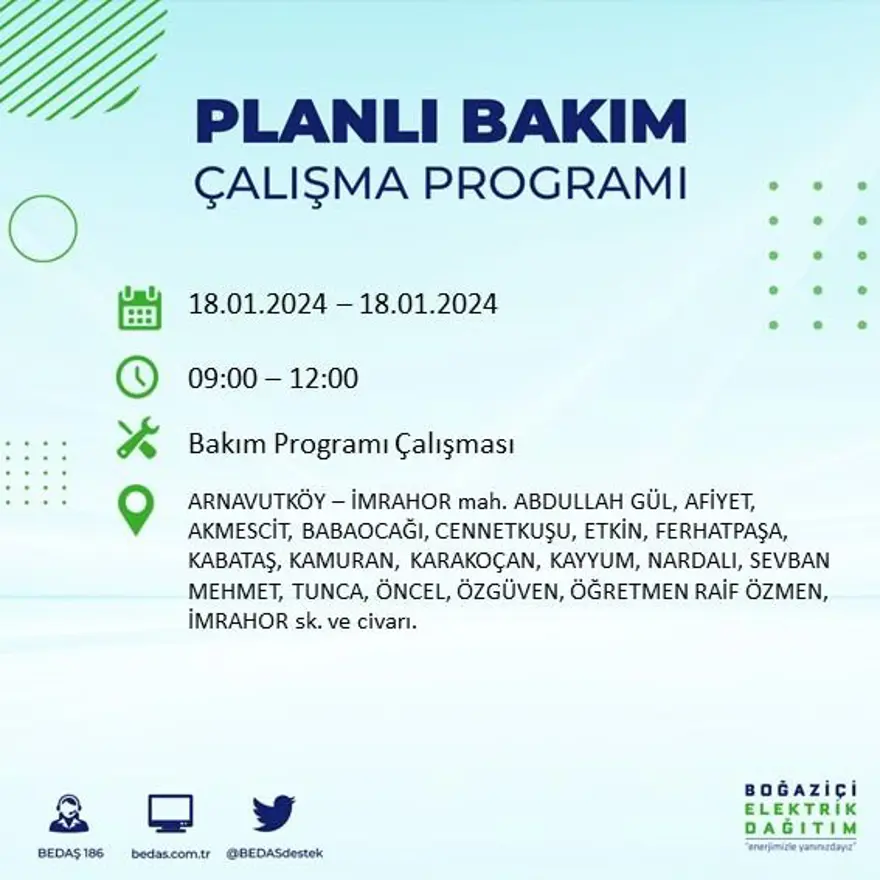 PLANLI BAKIM
ÇALIŞMA PROGRAMI

18.01.2024 – 18.01.2024

09:00 – 12:00

Bakım Programı Çalışması

ARNAVUTKÖY – İMRAHOR mah. ABDULLAH GÜL, AFİYET, AKMESCİT, BABAOCAĞI, CENNETKUŞU, ETKİN, FERHATPAŞA, KABATAŞ, KAMURAN, KARAKOÇAN, KAYYUM, NARDALI, SEVBAN MEHMET, TUNCA, ÖNCEL, ÖZGÜVEN, ÖĞRETMEN RAİF ÖZMEN, İMRAHOR sk. ve civarı.

BEDAŞ 186 bedas.com.tr @BEDASdestek

BOĞAZİÇİ ELEKTRİK DAĞITIM
"enerjimizle yanınızdayız"